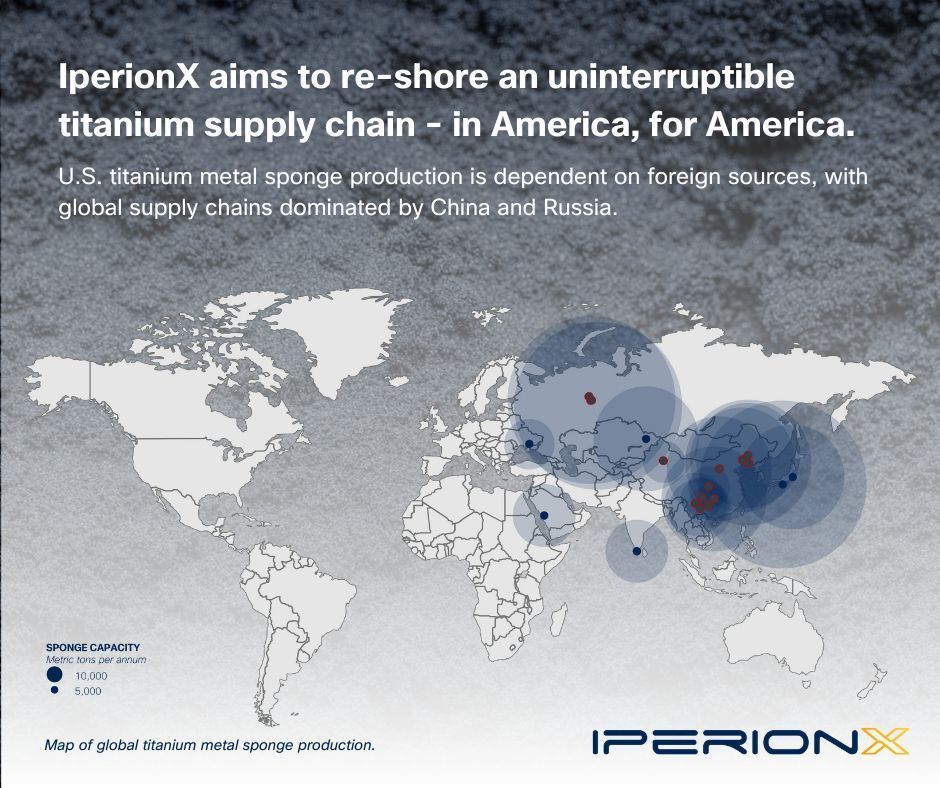 IperionX aims to re-shore an uninterruptible titanium supply chain - in America, for America.

U.S. titanium metal sponge production is dependent on foreign sources, with global supply chains dominated by China and Russia.

SPONGE CAPACITY
Metric tons per annum
10,000
5,000

Map of global titanium metal sponge production.

IPERIONX